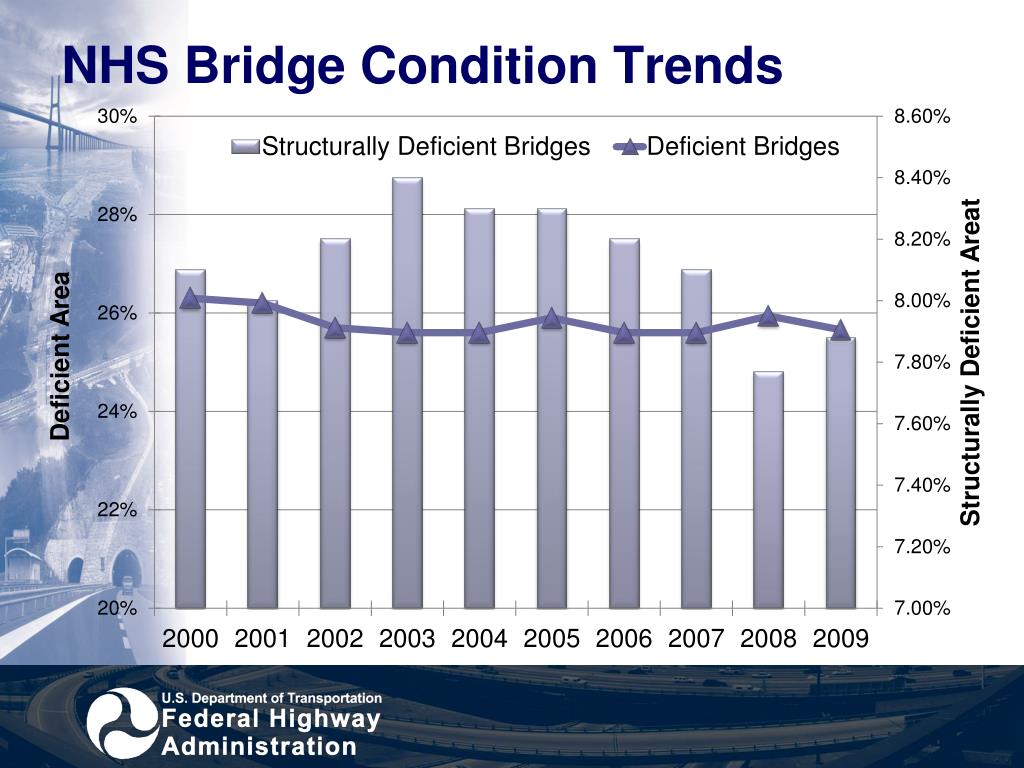 NHS Bridge Condition Trends

Structurally Deficient Bridges
Deficient Bridges

Deficient Area

30%
28%
26%
24%
22%
20%

Structurally Deficient Areat

8.60%
8.40%
8.20%
8.00%
7.80%
7.60%
7.40%
7.20%
7.00%

2000 2001 2002 2003 2004 2005 2006 2007 2008 2009

U.S. Department of Transportation
Federal Highway Administration